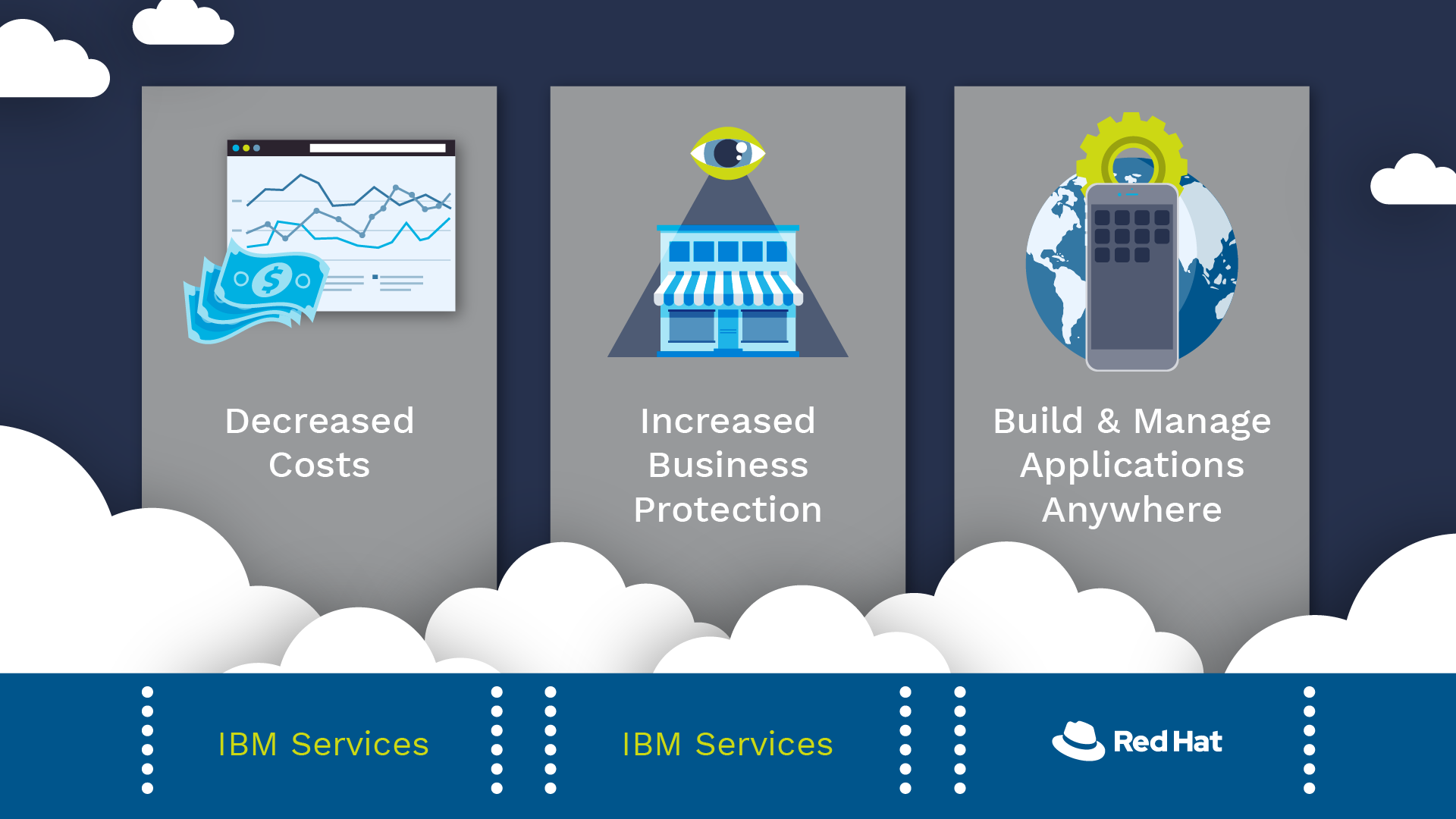 Decreased Costs

Increased Business Protection

Build & Manage Applications Anywhere

IBM Services

IBM Services

Red Hat